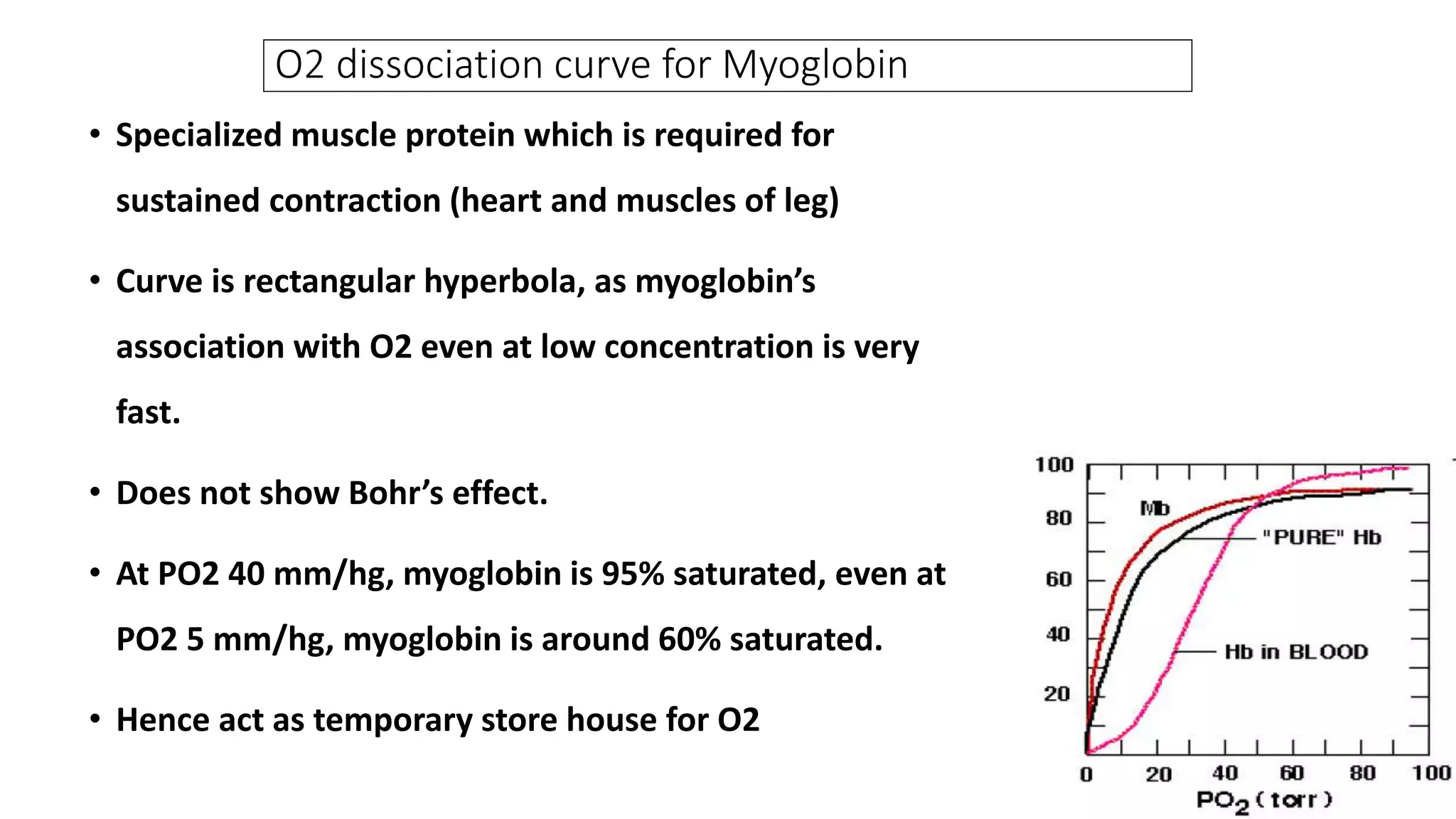 O2 dissociation curve for Myoglobin

• Specialized muscle protein which is required for sustained contraction (heart and muscles of leg)

• Curve is rectangular hyperbola, as myoglobin's association with O2 even at low concentration is very fast.

• Does not show Bohr's effect.

• At PO2 40 mm/hg, myoglobin is 95% saturated, even at PO2 5 mm/hg, myoglobin is around 60% saturated.

• Hence act as temporary store house for O2

100
80
60
40
20
Mb
"PURE" Hb
Hb in BLOOD
0 20 40 60 80 100
$PO_2$ (torr)